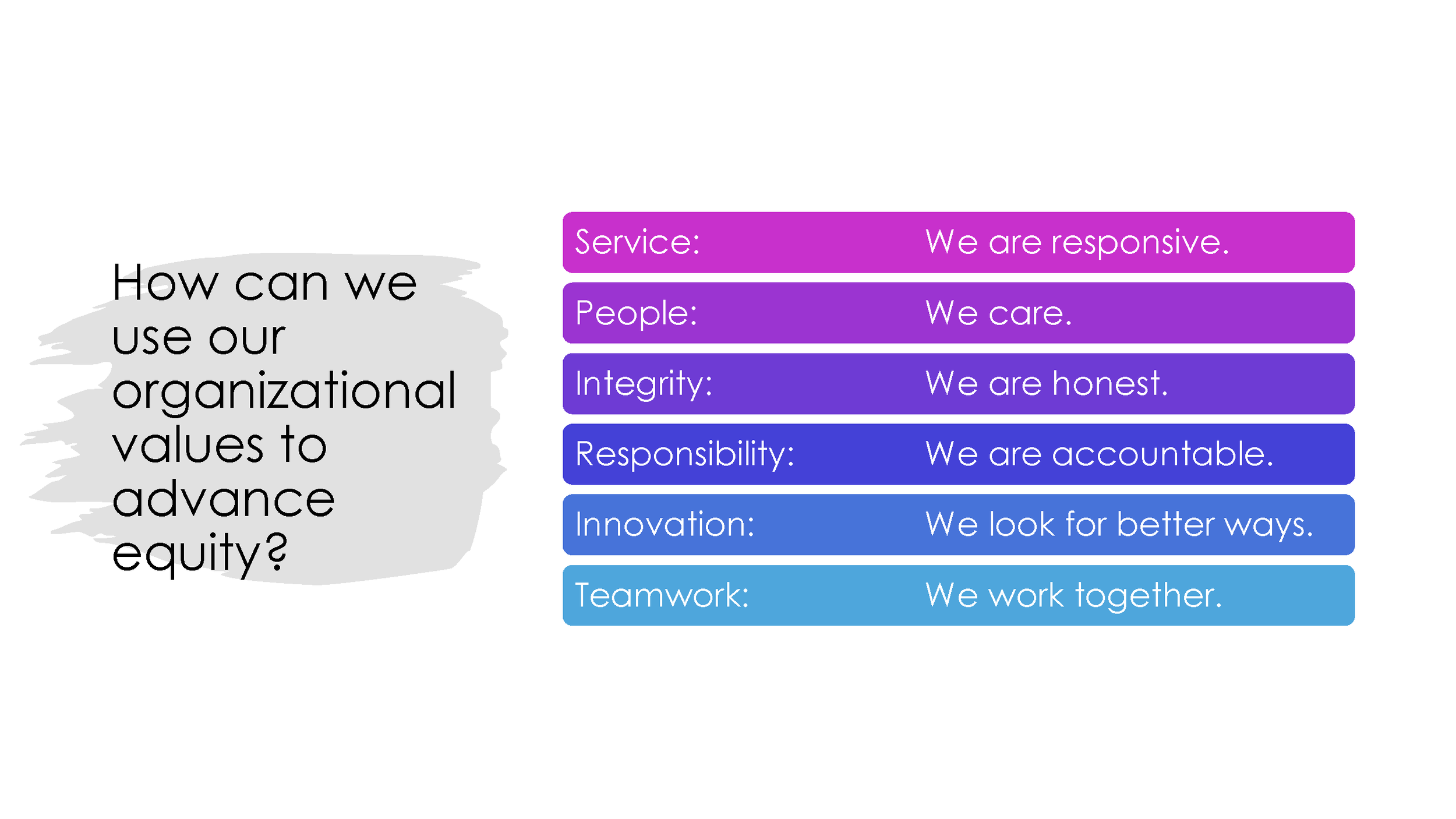 How can we use our organizational values to advance equity?

Service: We are responsive.

People: We care.

Integrity: We are honest.

Responsibility: We are accountable.

Innovation: We look for better ways.

Teamwork: We work together.